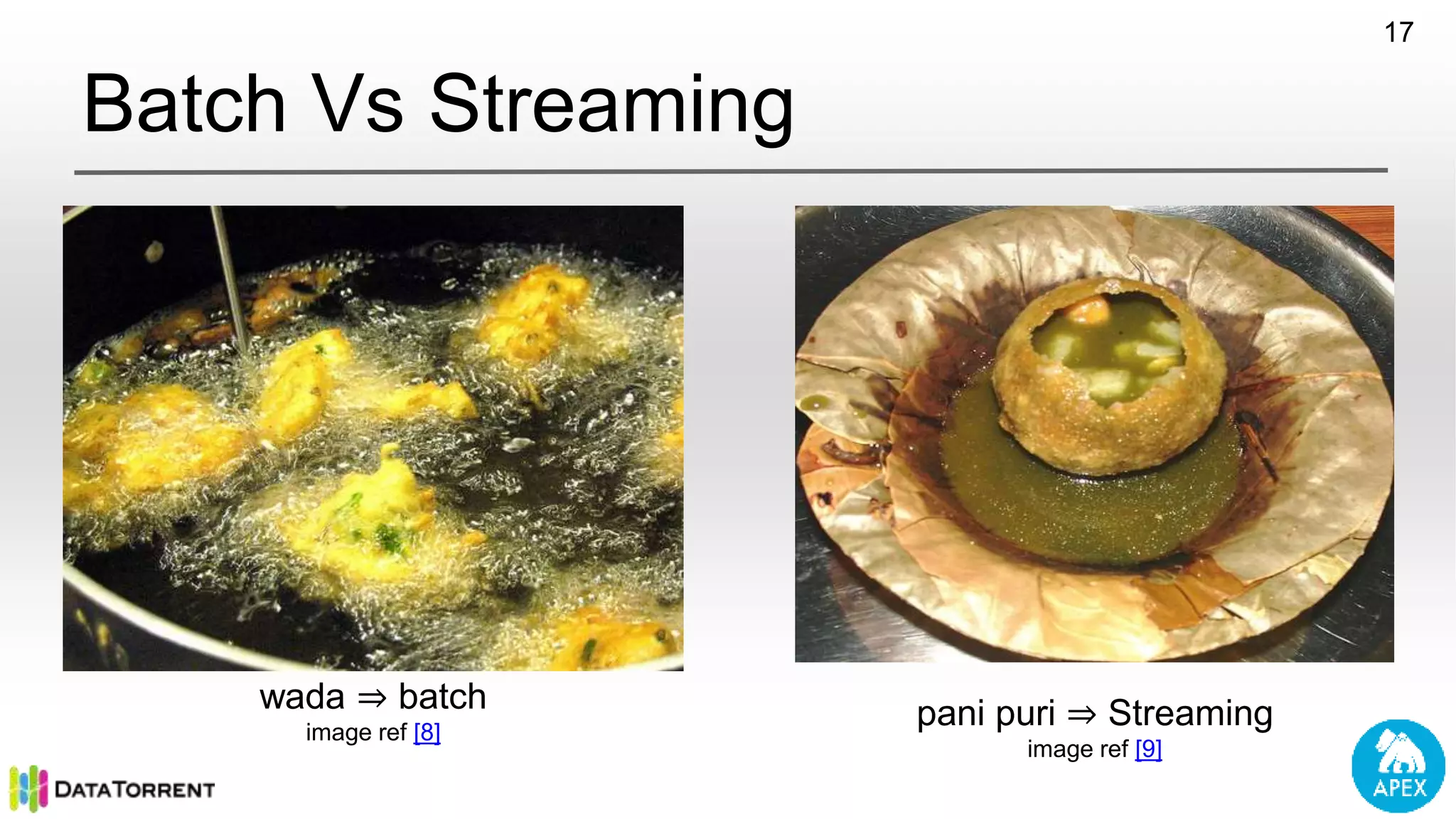 17

Batch Vs Streaming

wada ⇒ batch
image ref [8]

pani puri ⇒ Streaming
image ref [9]

DATATORRENT

APEX